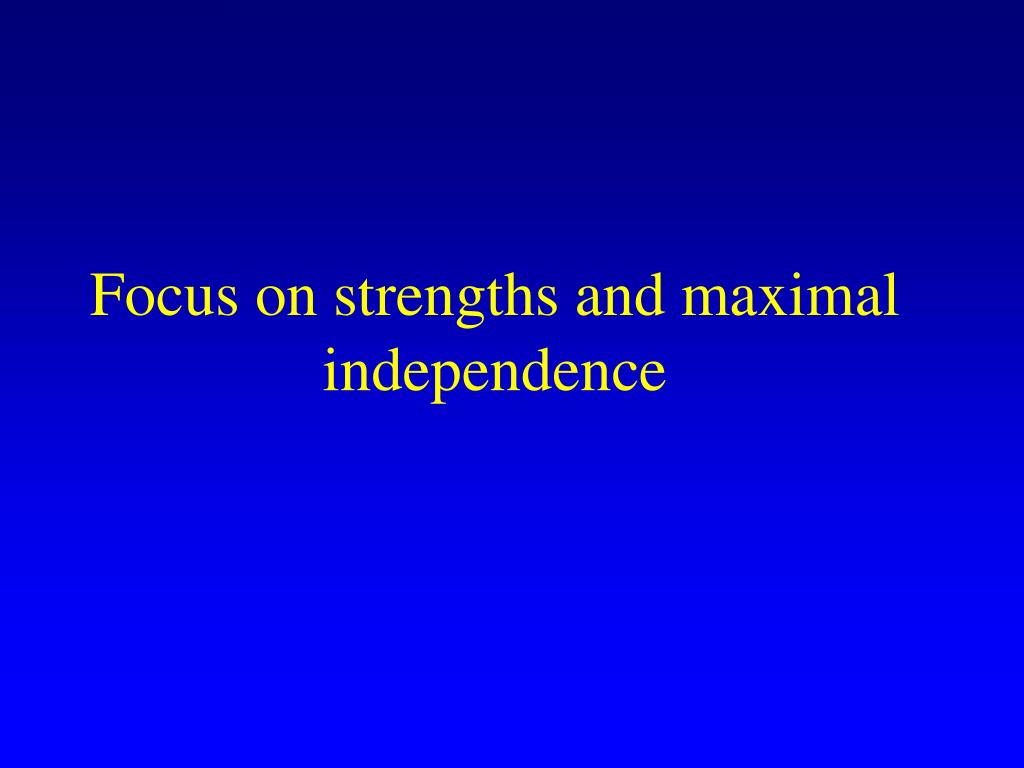 Focus on strengths and maximal independence